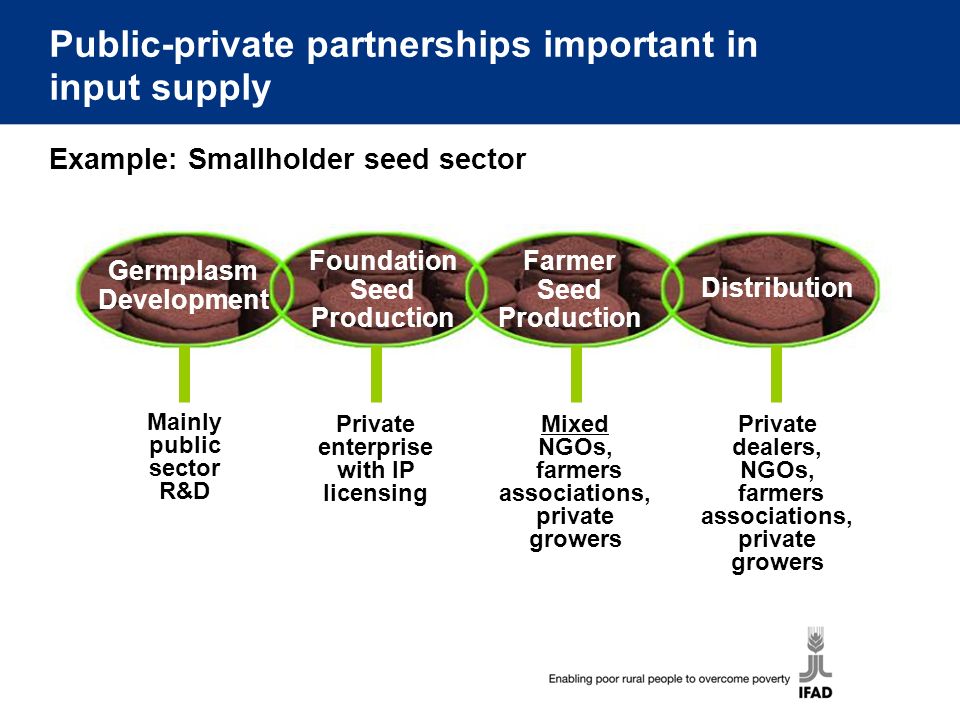 Public-private partnerships important in input supply

Example: Smallholder seed sector

Germplasm Development

Foundation Seed Production

Farmer Seed Production

Distribution

Mainly public sector R&D

Private enterprise with IP licensing

Mixed NGOs, farmers associations, private growers

Private dealers, NGOs, farmers associations, private growers

Enabling poor rural people to overcome poverty

IFAD